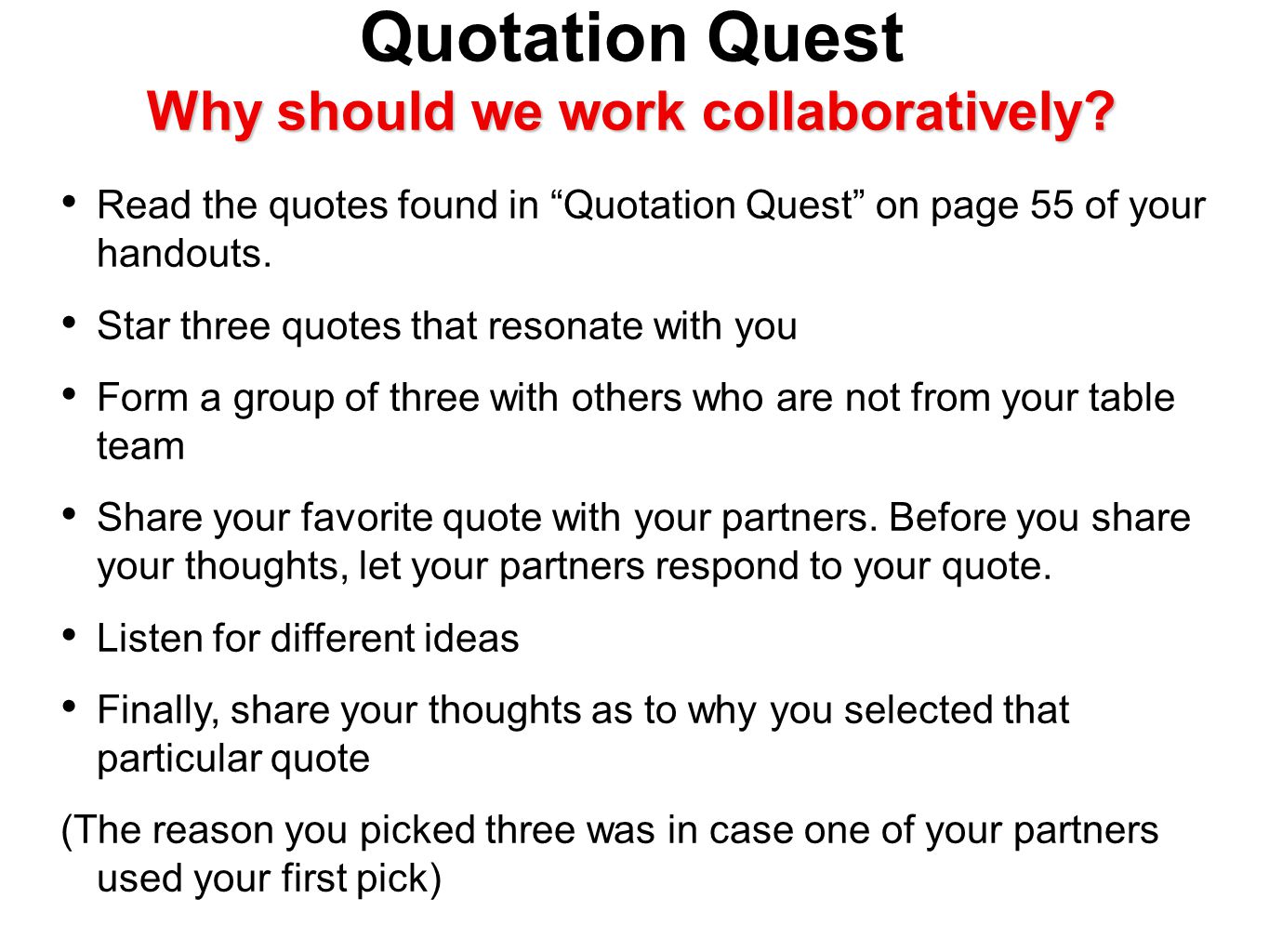 Quotation Quest
Why should we work collaboratively?

• Read the quotes found in “Quotation Quest” on page 55 of your handouts.

• Star three quotes that resonate with you

• Form a group of three with others who are not from your table team

• Share your favorite quote with your partners. Before you share your thoughts, let your partners respond to your quote.

• Listen for different ideas

• Finally, share your thoughts as to why you selected that particular quote

(The reason you picked three was in case one of your partners used your first pick)